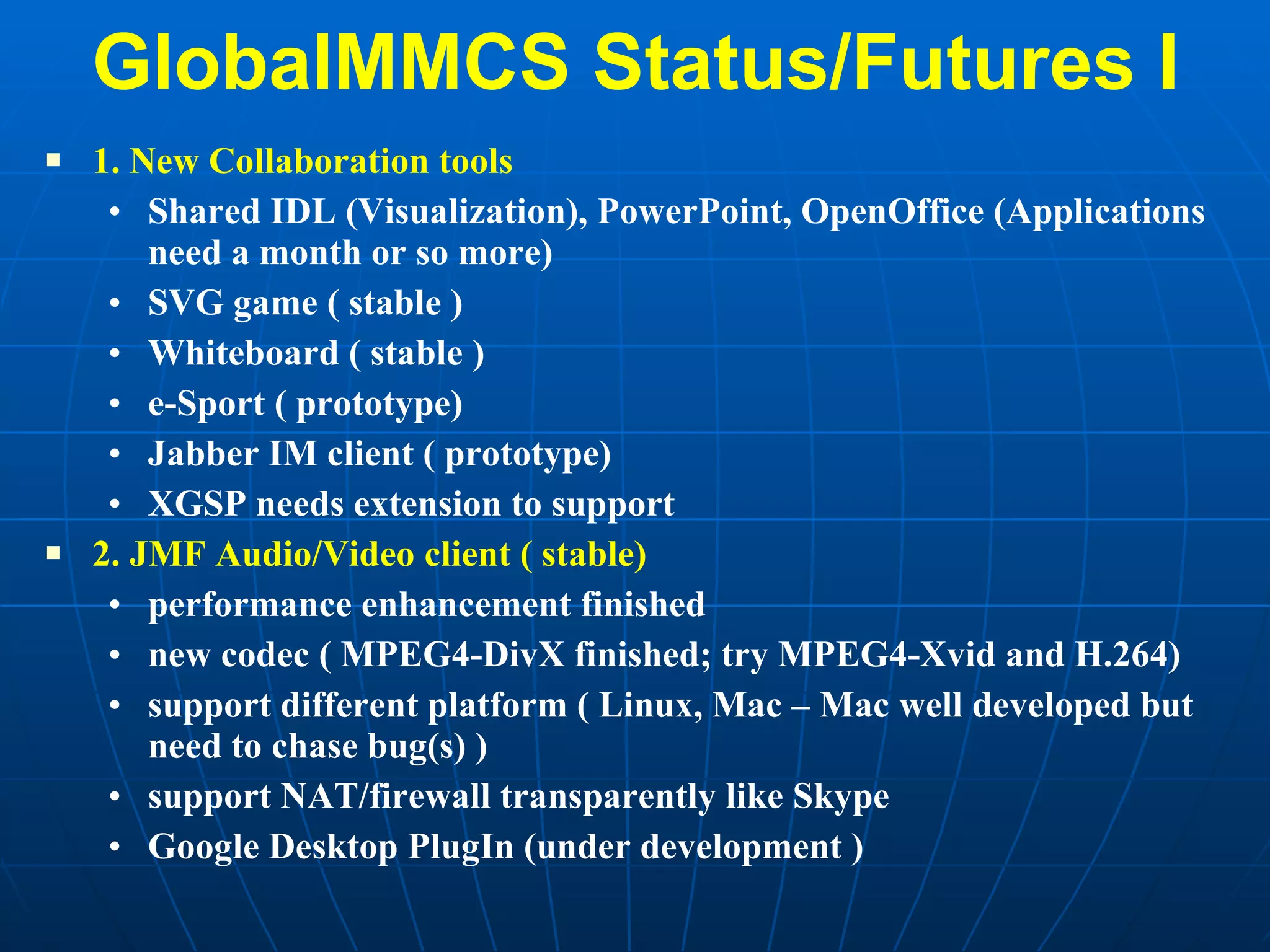 GlobalMMCS Status/Futures I

▪ 1. New Collaboration tools
• Shared IDL (Visualization), PowerPoint, OpenOffice (Applications need a month or so more)
• SVG game ( stable )
• Whiteboard ( stable )
• e-Sport ( prototype)
• Jabber IM client ( prototype)
• XGSP needs extension to support

▪ 2. JMF Audio/Video client ( stable)
• performance enhancement finished
• new codec ( MPEG4-DivX finished; try MPEG4-Xvid and H.264)
• support different platform ( Linux, Mac – Mac well developed but need to chase bug(s) )
• support NAT/firewall transparently like Skype
• Google Desktop PlugIn (under development )